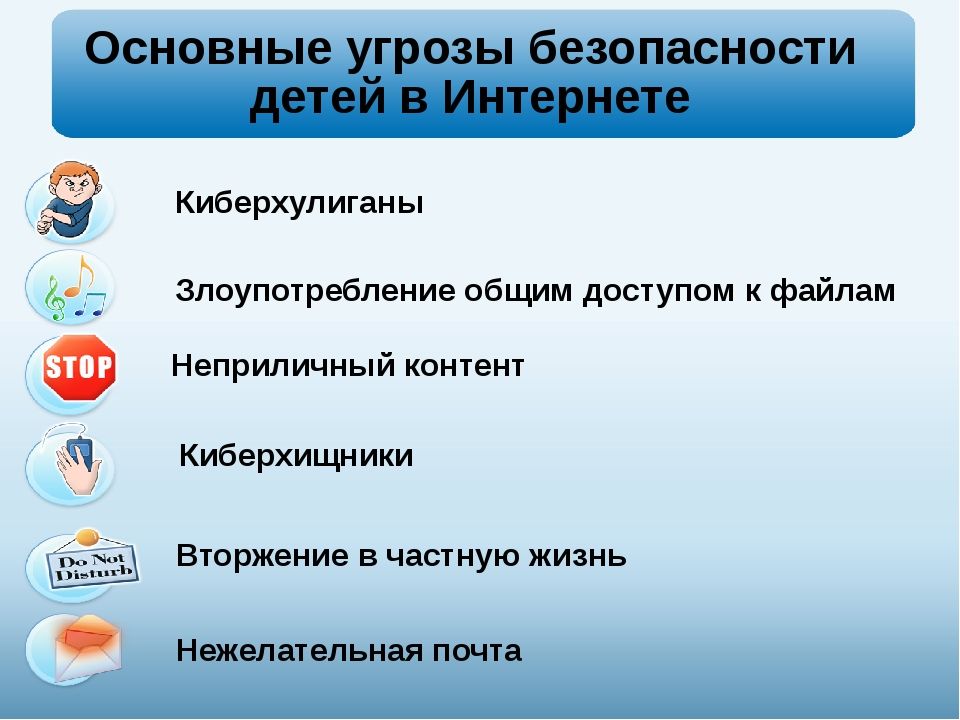 Основные угрозы безопасности детей в Интернете

Киберхулиганы

Злоупотребление общим доступом к файлам

STOP

Неприличный контент

Киберхищники

Do Not Disturb

Вторжение в частную жизнь

Нежелательная почта